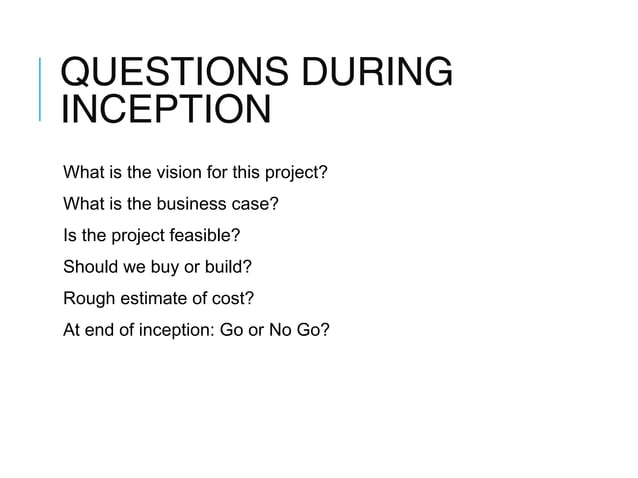 QUESTIONS DURING INCEPTION

What is the vision for this project?

What is the business case?

Is the project feasible?

Should we buy or build?

Rough estimate of cost?

At end of inception: Go or No Go?